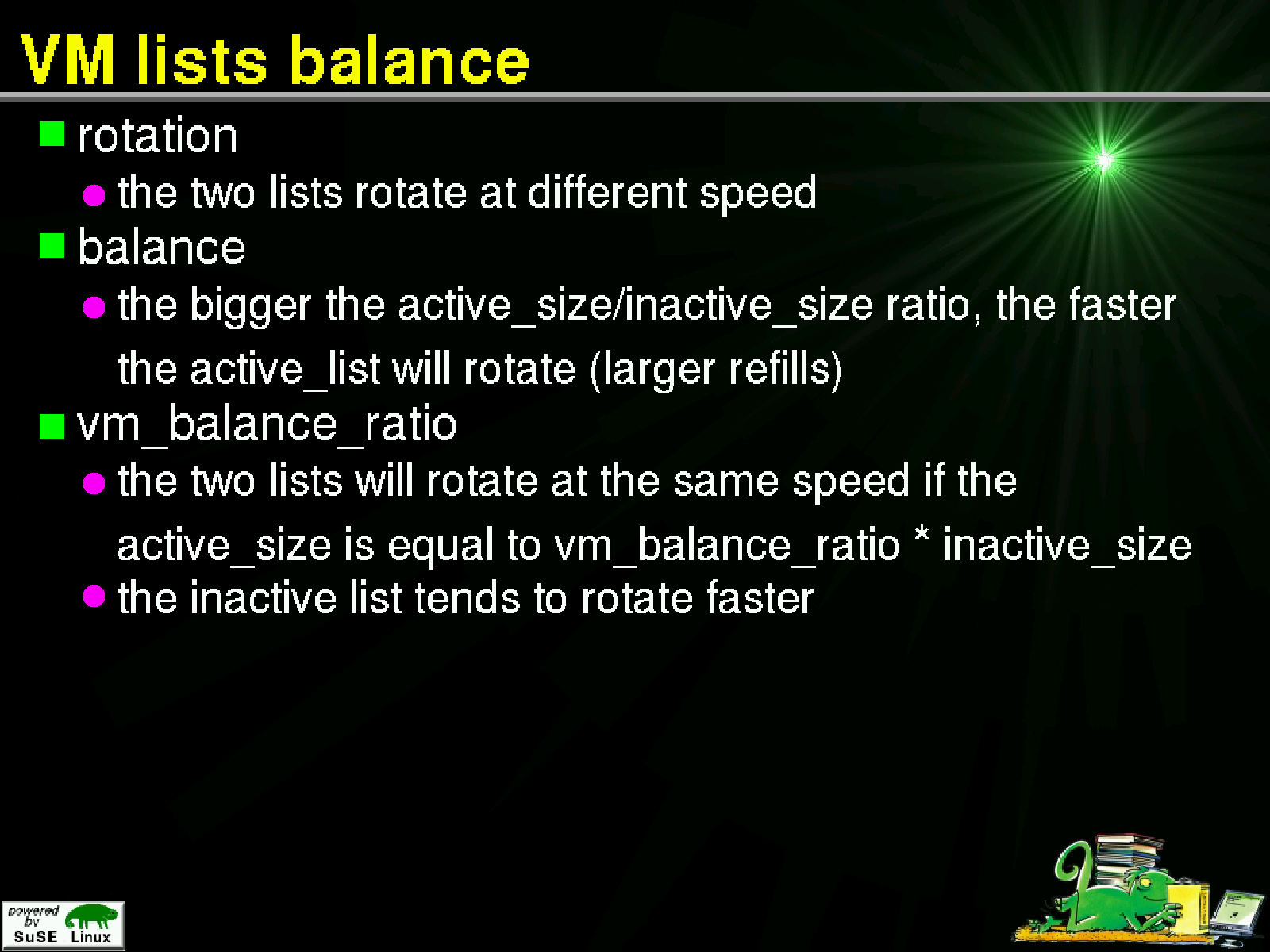 VM lists balance

rotation

the two lists rotate at different speed

balance

the bigger the active_size/inactive_size ratio, the faster the active_list will rotate (larger refills)

vm_balance_ratio

the two lists will rotate at the same speed if the active_size is equal to vm_balance_ratio * inactive_size

the inactive list tends to rotate faster

powered by SuSE Linux